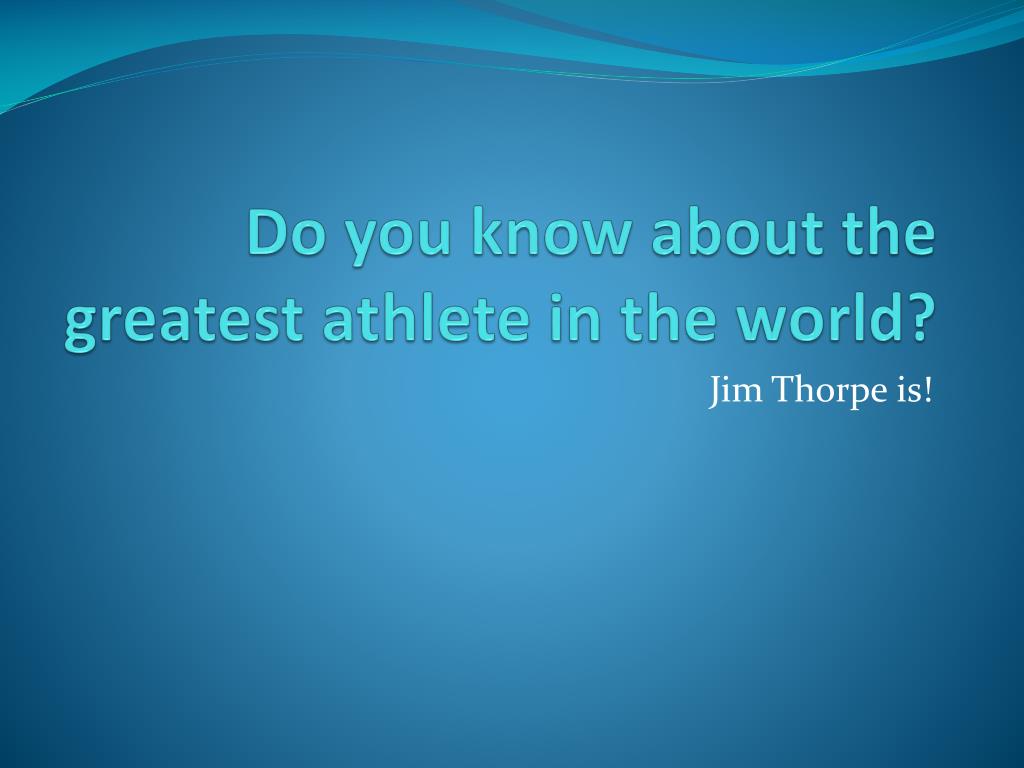 Do you know about the greatest athlete in the world?

Jim Thorpe is!